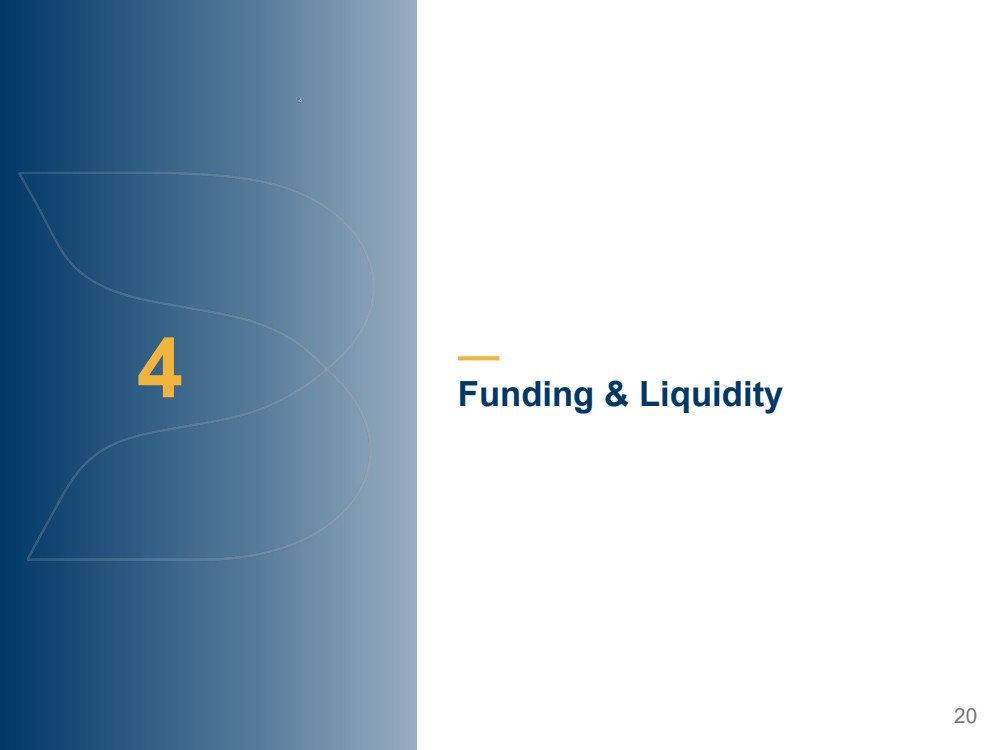 4

Funding & Liquidity

20